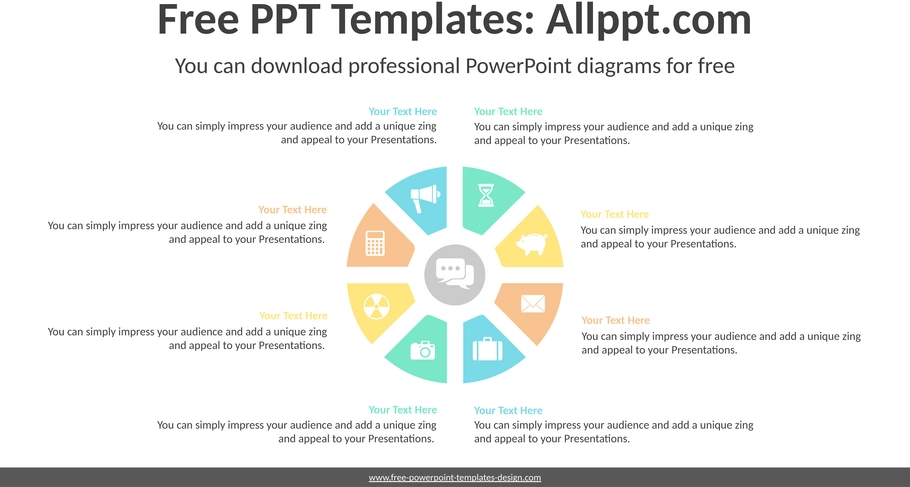 Free PPT Templates: Allppt.com

You can download professional PowerPoint diagrams for free

Your Text Here
You can simply impress your audience and add a unique zing and appeal to your Presentations.

Your Text Here
You can simply impress your audience and add a unique zing and appeal to your Presentations.

Your Text Here
You can simply impress your audience and add a unique zing and appeal to your Presentations.

Your Text Here
You can simply impress your audience and add a unique zing and appeal to your Presentations.

Your Text Here
You can simply impress your audience and add a unique zing and appeal to your Presentations.

Your Text Here
You can simply impress your audience and add a unique zing and appeal to your Presentations.

Your Text Here
You can simply impress your audience and add a unique zing and appeal to your Presentations.

Your Text Here
You can simply impress your audience and add a unique zing and appeal to your Presentations.

www.free-powerpoint-templates-design.com